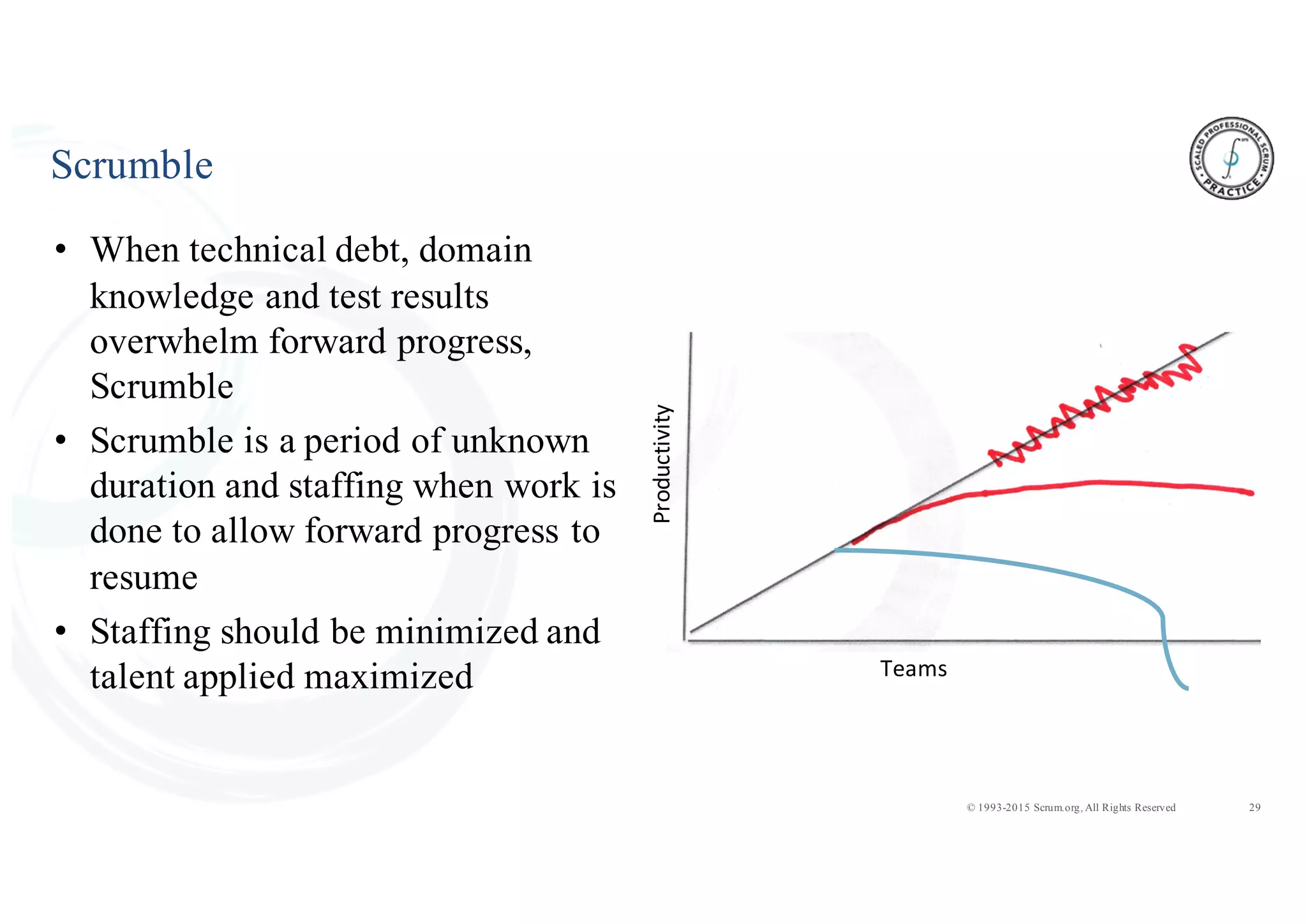 Scrumble

SCALED PROFESSIONAL SCRUM PRACTICE

• When technical debt, domain knowledge and test results overwhelm forward progress, Scrumble

• Scrumble is a period of unknown duration and staffing when work is done to allow forward progress to resume

• Staffing should be minimized and talent applied maximized

Productivity

Teams

© 1993-2015 Scrum.org, All Rights Reserved 29